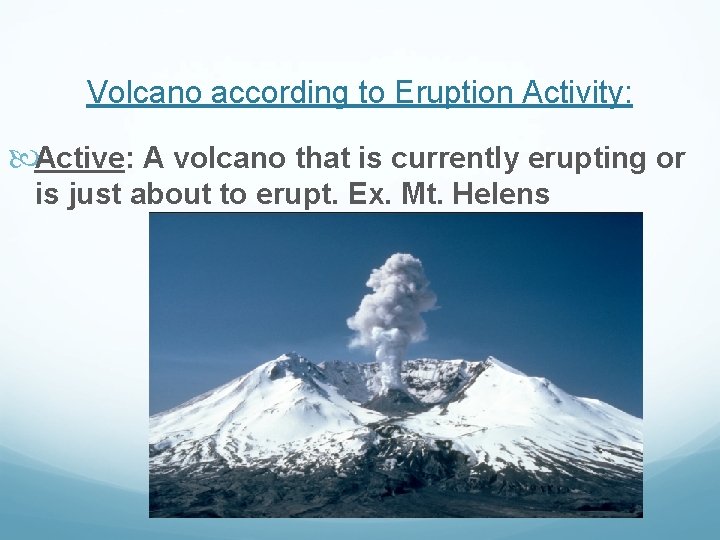 Volcano according to Eruption Activity:

Active: A volcano that is currently erupting or is just about to erupt. Ex. Mt. Helens